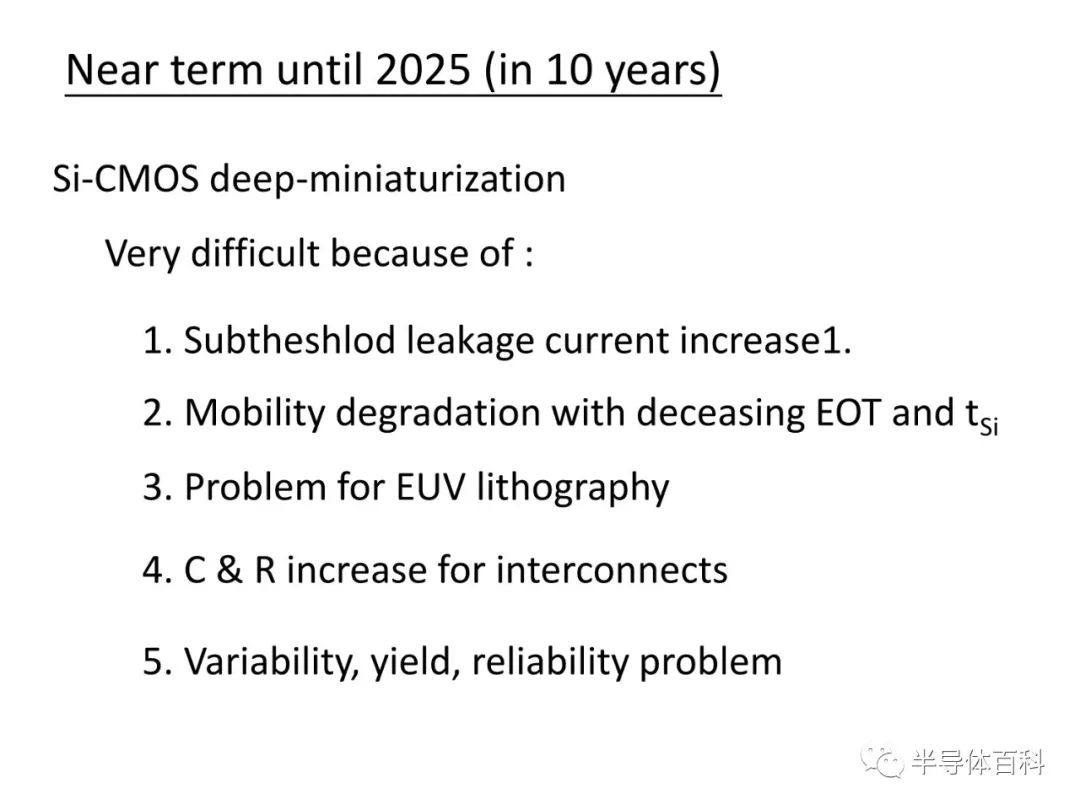 Near term until 2025 (in 10 years)

Si-CMOS deep-miniaturization

Very difficult because of :

1. Subtheshlod leakage current increase1.

2. Mobility degradation with deceasing EOT and $t_{Si}$

3. Problem for EUV lithography

4. C & R increase for interconnects

5. Variability, yield, reliability problem

半导体百科